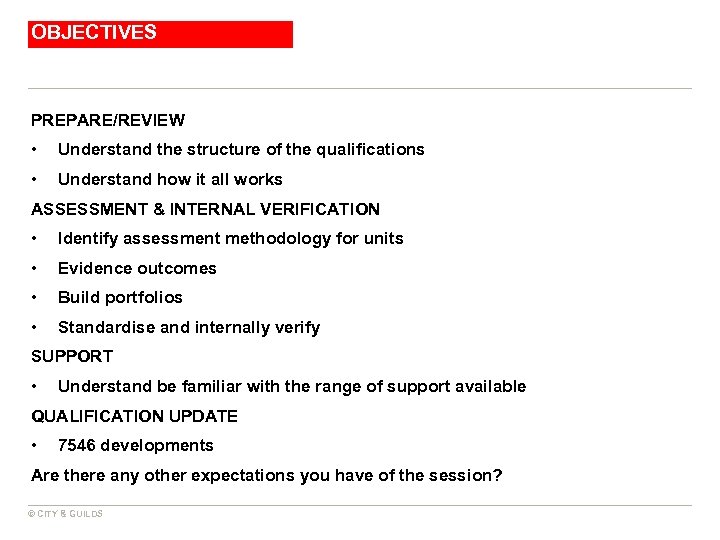 OBJECTIVES

PREPARE/REVIEW

• Understand the structure of the qualifications
• Understand how it all works

ASSESSMENT & INTERNAL VERIFICATION

• Identify assessment methodology for units
• Evidence outcomes
• Build portfolios
• Standardise and internally verify

SUPPORT

• Understand be familiar with the range of support available

QUALIFICATION UPDATE

• 7546 developments

Are there any other expectations you have of the session?

© CITY & GUILDS